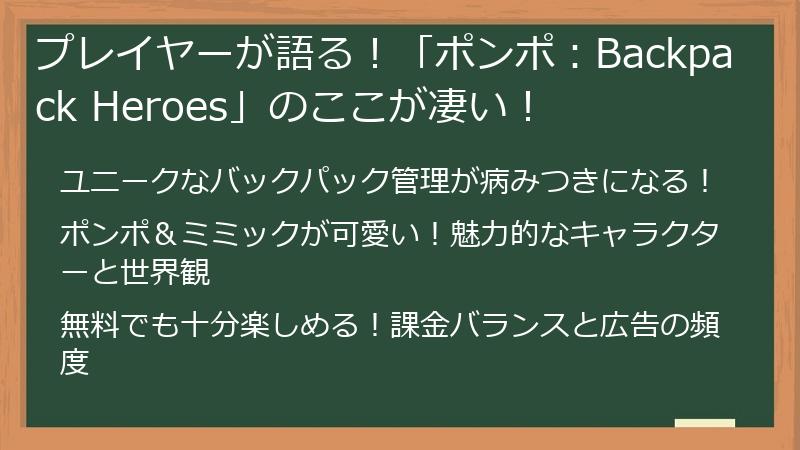 プレイヤーが語る！「ポンポ：Backpack Heroes」のここが凄い！

ユニークなバックパック管理が病みつきになる！

ポンポ＆ミミックが可愛い！魅力的なキャラクターと世界観

無料でも十分楽しめる！課金バランスと広告の頻度